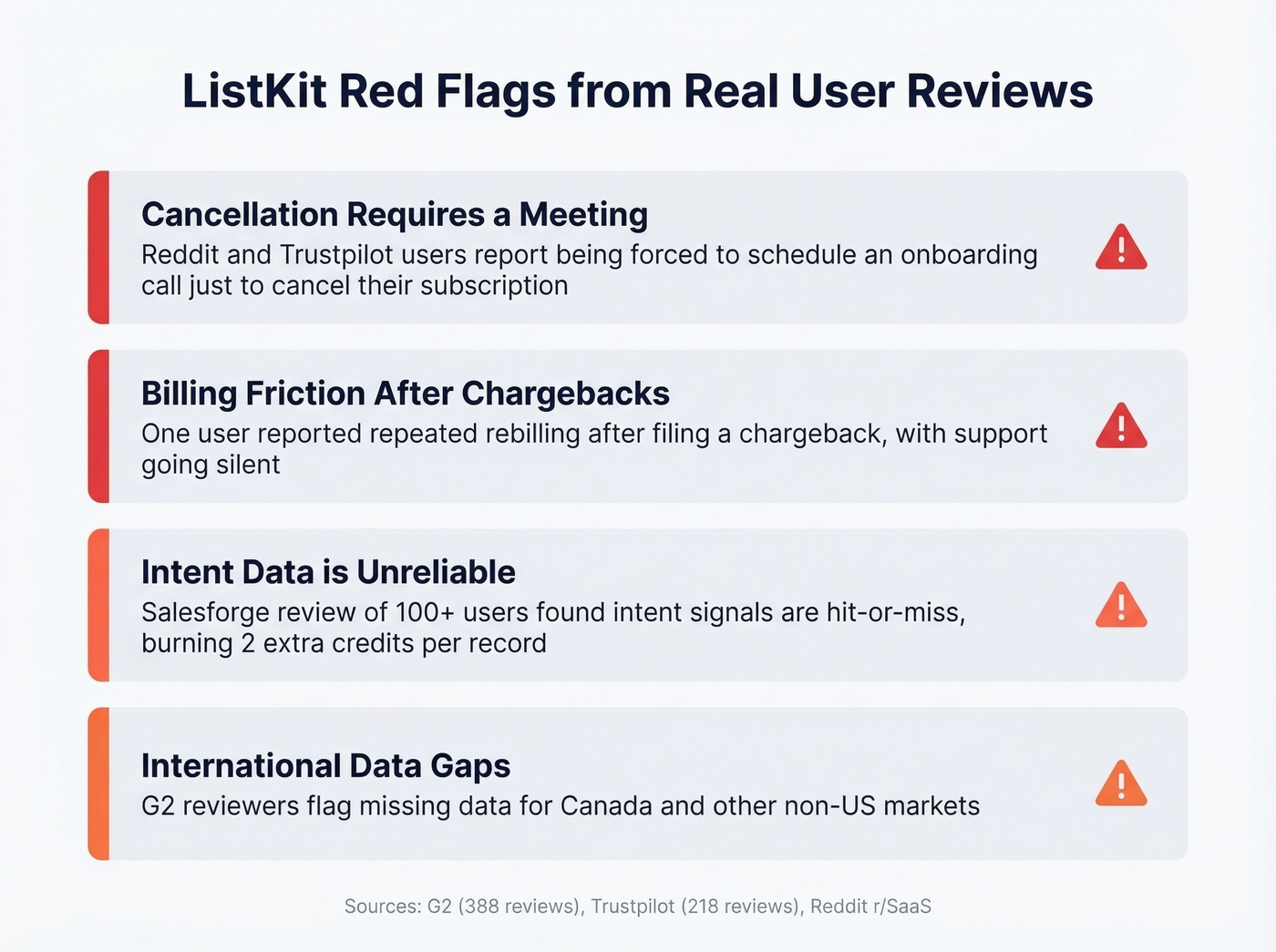 ListKit Red Flags from Real User Reviews

Cancellation Requires a Meeting
Reddit and Trustpilot users report being forced to schedule an onboarding call just to cancel their subscription

Billing Friction After Chargebacks
One user reported repeated rebilling after filing a chargeback, with support going silent

Intent Data is Unreliable
Salesforge review of 100+ users found intent signals are hit-or-miss, burning 2 extra credits per record

International Data Gaps
G2 reviewers flag missing data for Canada and other non-US markets

Sources: G2 (388 reviews), Trustpilot (218 reviews), Reddit r/SaaS